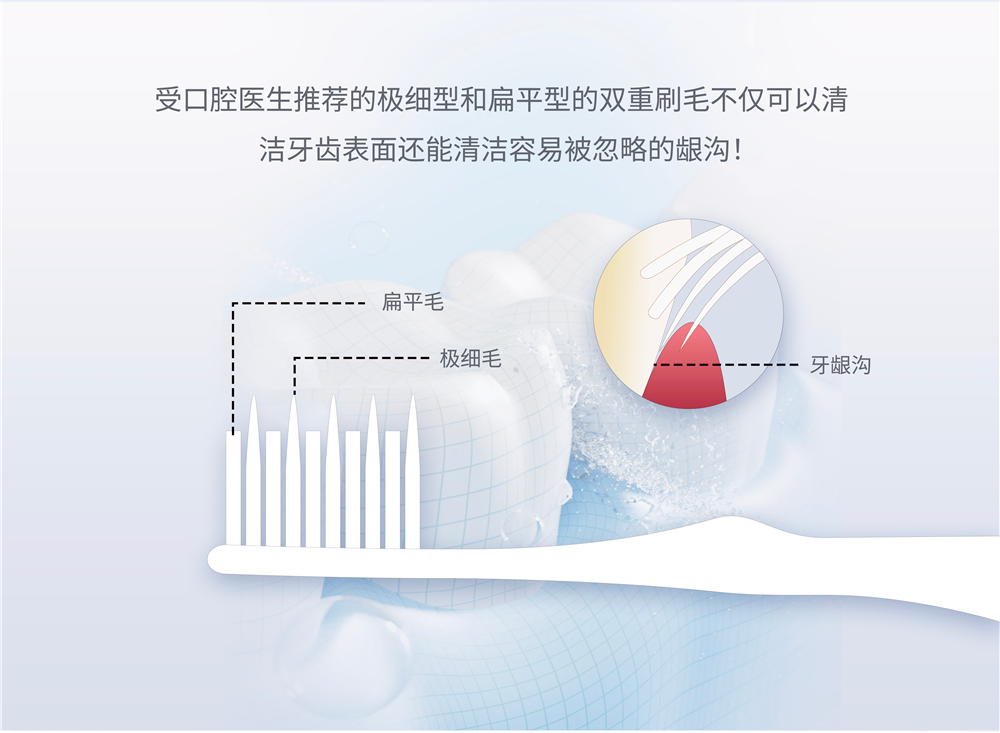 受口腔医生推荐的极细型和扁平型的双重刷毛不仅可以清洁牙齿表面还能清洁容易被忽略的龈沟！

扁平毛

极细毛

牙龈沟